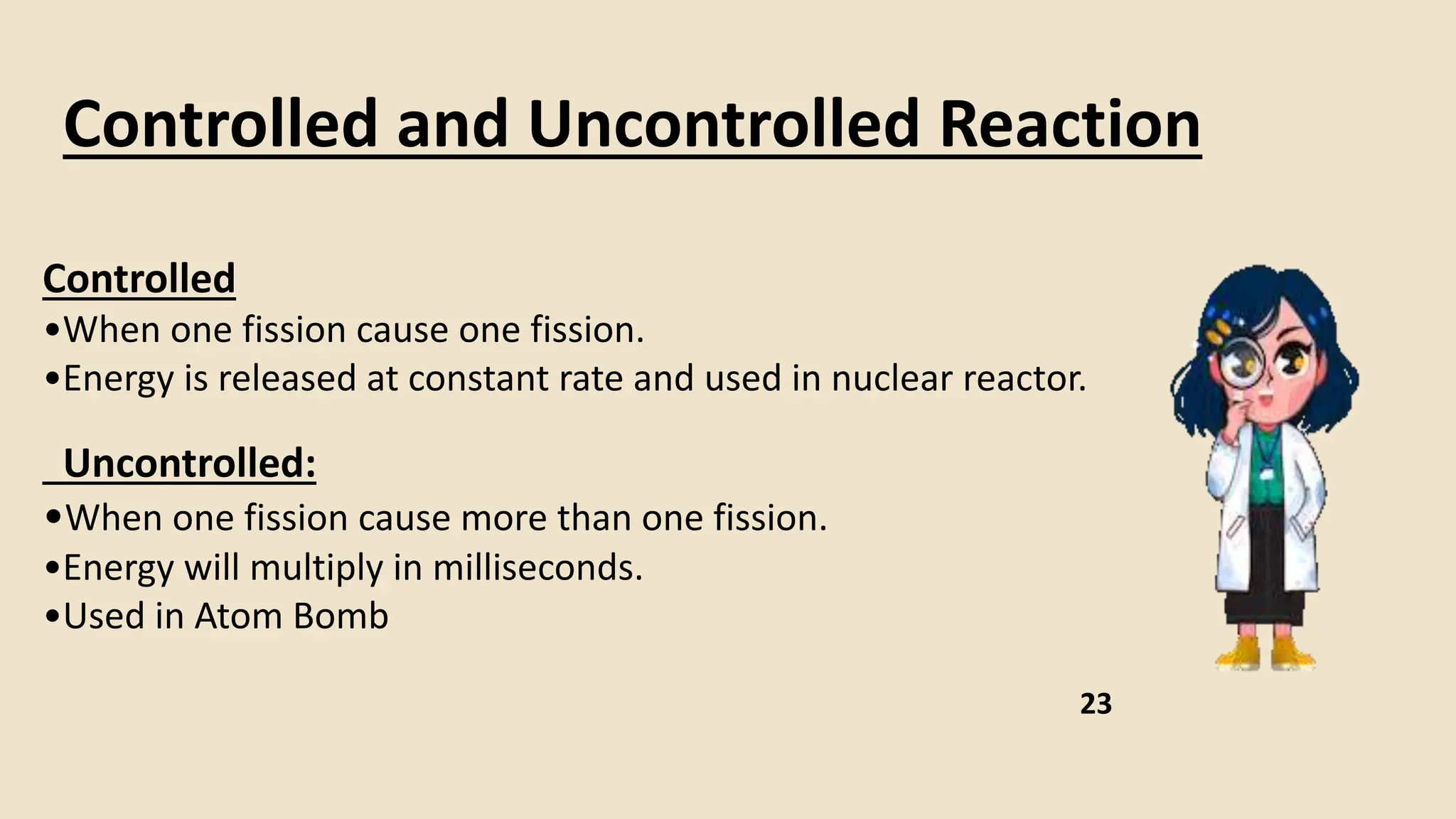 Controlled and Uncontrolled Reaction

Controlled
•When one fission cause one fission.
•Energy is released at constant rate and used in nuclear reactor.

Uncontrolled:
•When one fission cause more than one fission.
•Energy will multiply in milliseconds.
•Used in Atom Bomb

23